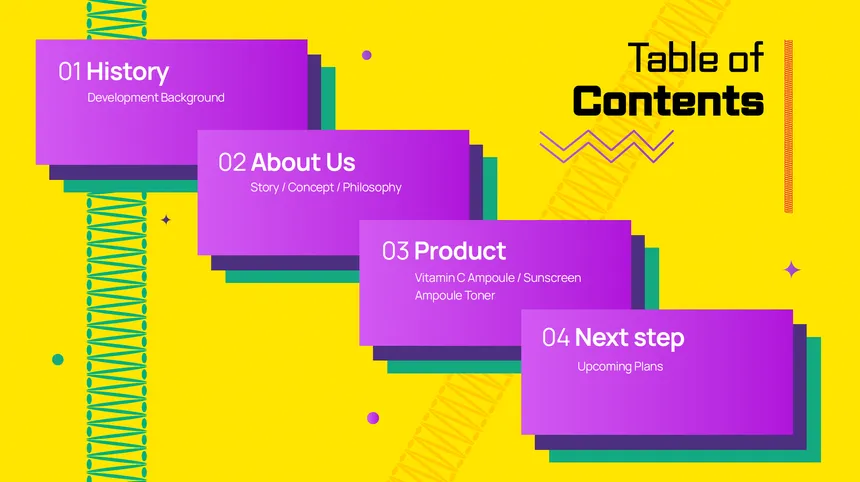 Table of
Contents

01 History
Development Background

02 About Us
Story / Concept / Philosophy

03 Product
Vitamin C Ampoule / Sunscreen
Ampoule Toner

04 Next step
Upcoming Plans